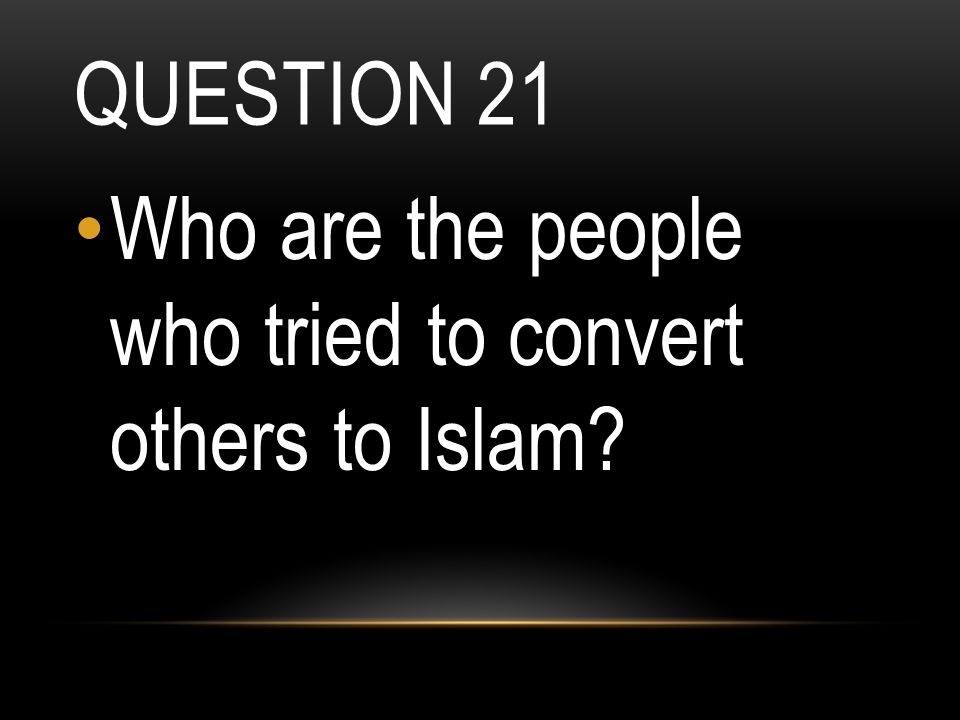 QUESTION 21

• Who are the people who tried to convert others to Islam?